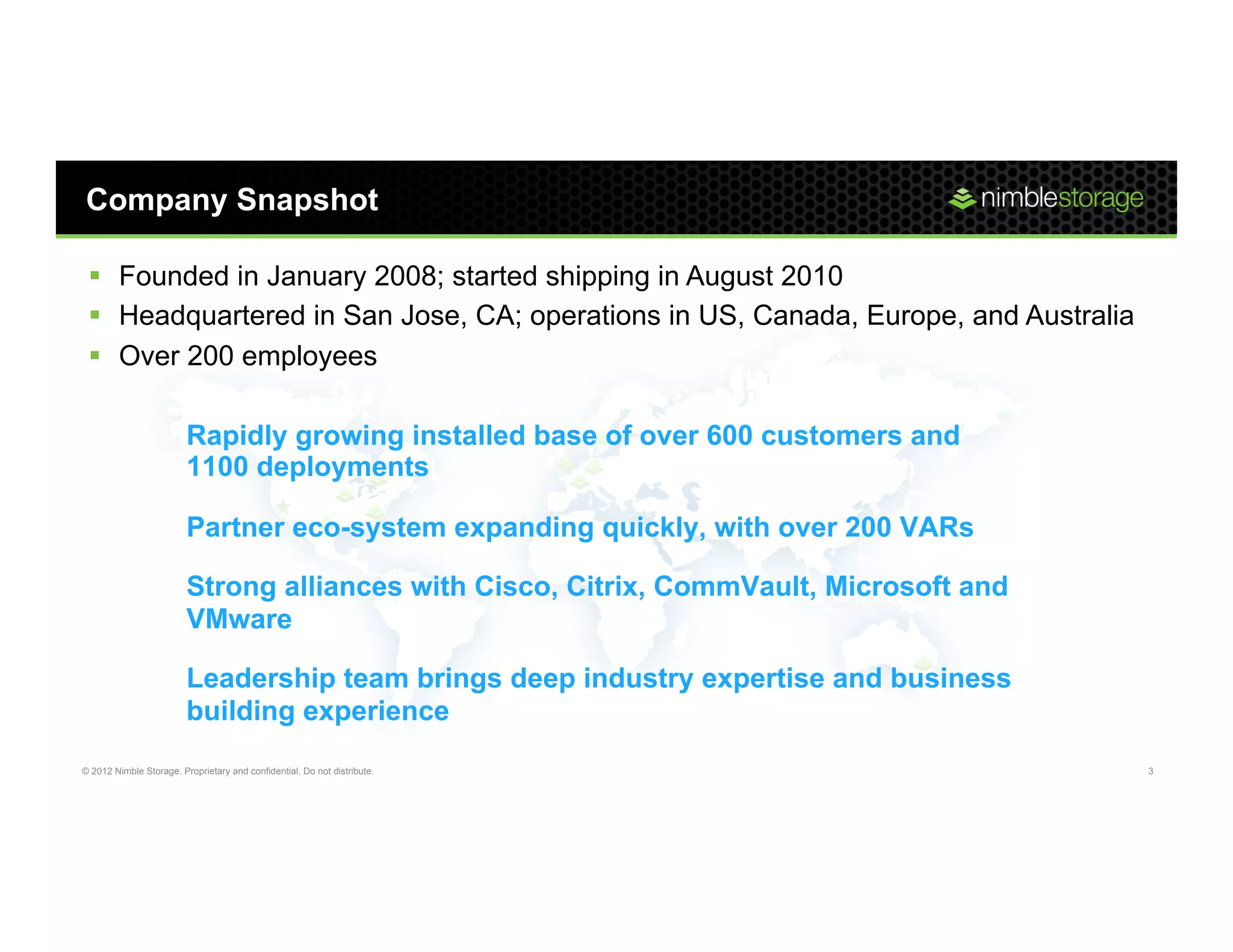 Company Snapshot

nimblestorage

▪ Founded in January 2008; started shipping in August 2010
▪ Headquartered in San Jose, CA; operations in US, Canada, Europe, and Australia
▪ Over 200 employees

Rapidly growing installed base of over 600 customers and 1100 deployments

Partner eco-system expanding quickly, with over 200 VARs

Strong alliances with Cisco, Citrix, CommVault, Microsoft and VMware

Leadership team brings deep industry expertise and business building experience

© 2012 Nimble Storage. Proprietary and confidential. Do not distribute.

3